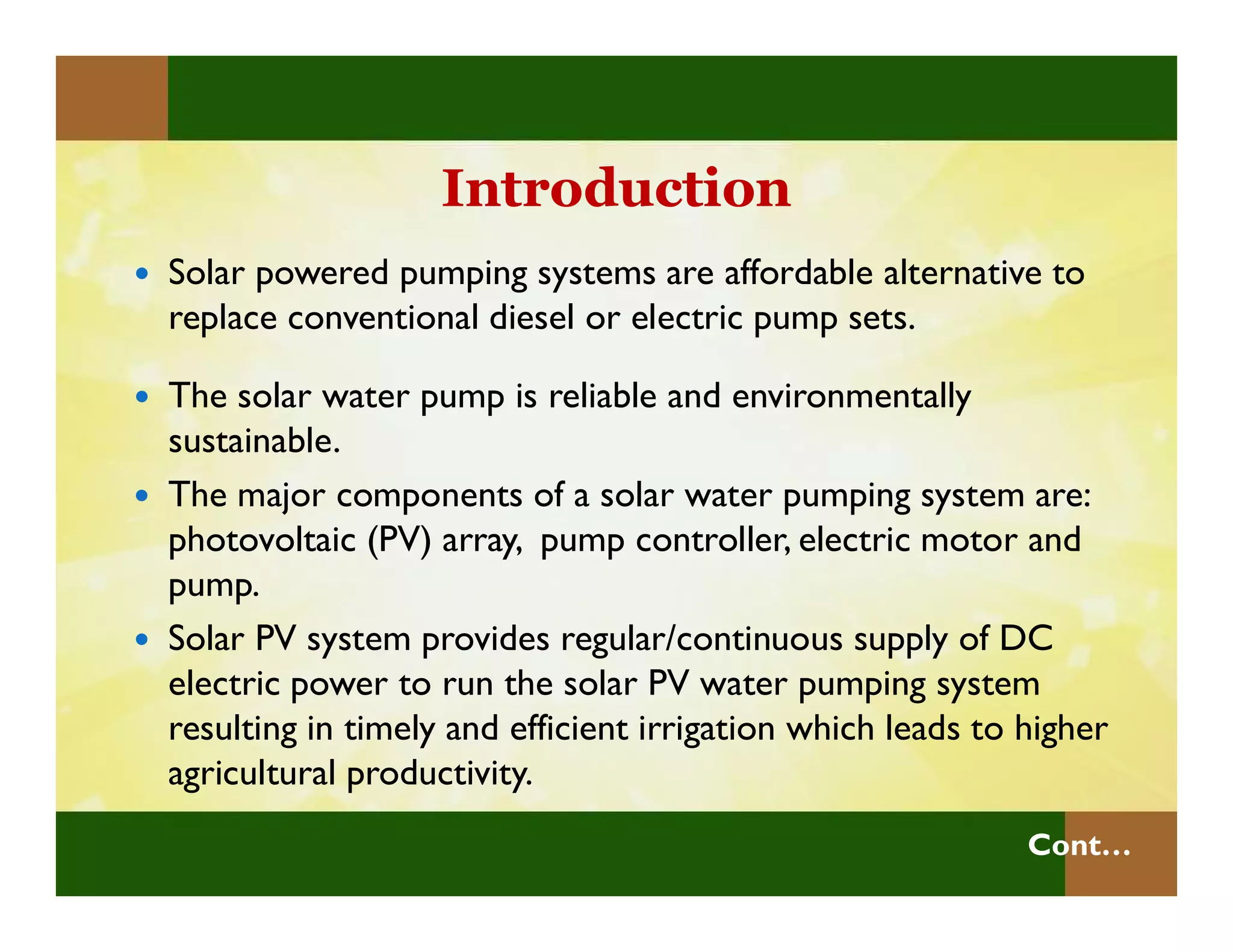 Introduction

• Solar powered pumping systems are affordable alternative to replace conventional diesel or electric pump sets.

• The solar water pump is reliable and environmentally sustainable.

• The major components of a solar water pumping system are: photovoltaic (PV) array, pump controller, electric motor and pump.

• Solar PV system provides regular/continuous supply of DC electric power to run the solar PV water pumping system resulting in timely and efficient irrigation which leads to higher agricultural productivity.

Cont…